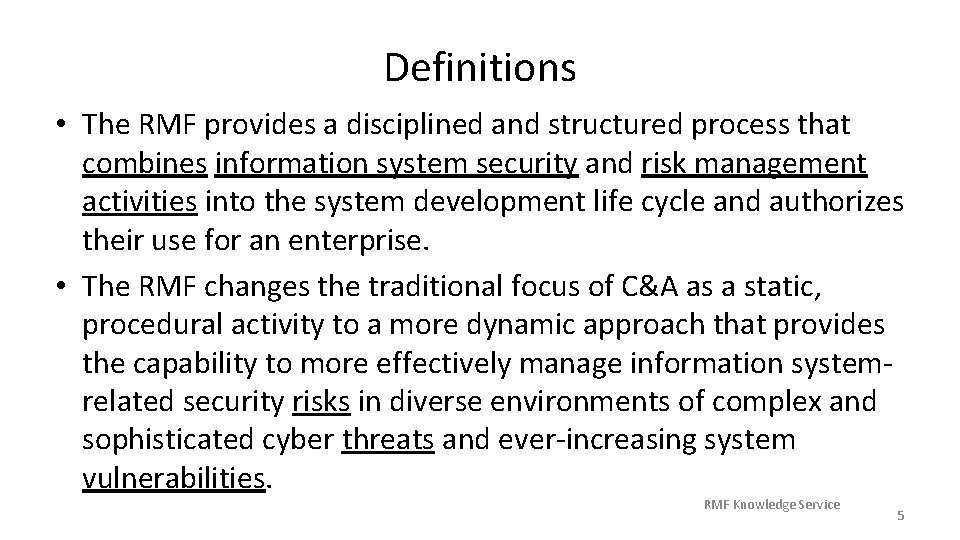 Definitions

• The RMF provides a disciplined and structured process that combines information system security and risk management activities into the system development life cycle and authorizes their use for an enterprise.
• The RMF changes the traditional focus of C&A as a static, procedural activity to a more dynamic approach that provides the capability to more effectively manage information system-related security risks in diverse environments of complex and sophisticated cyber threats and ever-increasing system vulnerabilities.

RMF Knowledge Service

5